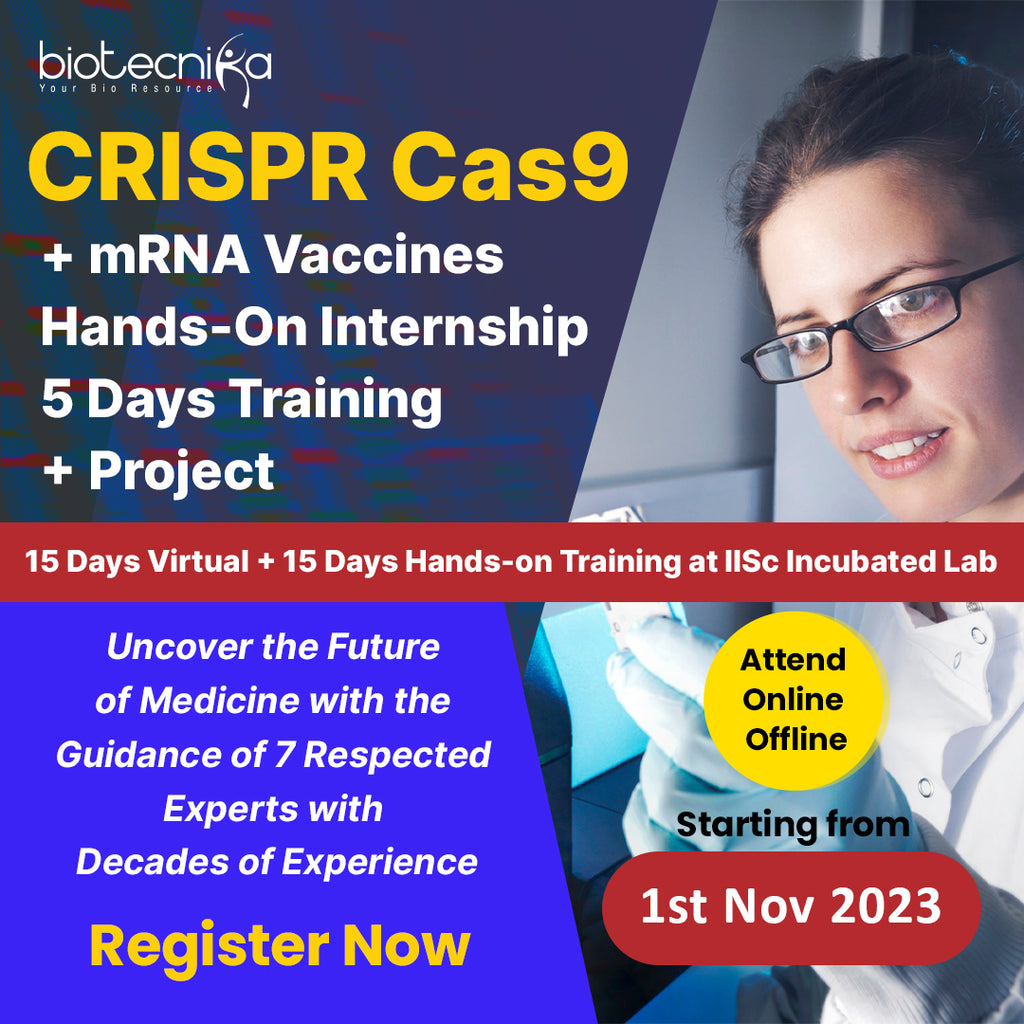 biotecnika
Your Bio Resource

CRISPR Cas9
+ mRNA Vaccines
Hands-On Internship
5 Days Training
+ Project

15 Days Virtual + 15 Days Hands-on Training at IISc Incubated Lab

Uncover the Future of Medicine with the Guidance of 7 Respected Experts with Decades of Experience

Register Now

Attend
Online
Offline

Starting from

1st Nov 2023